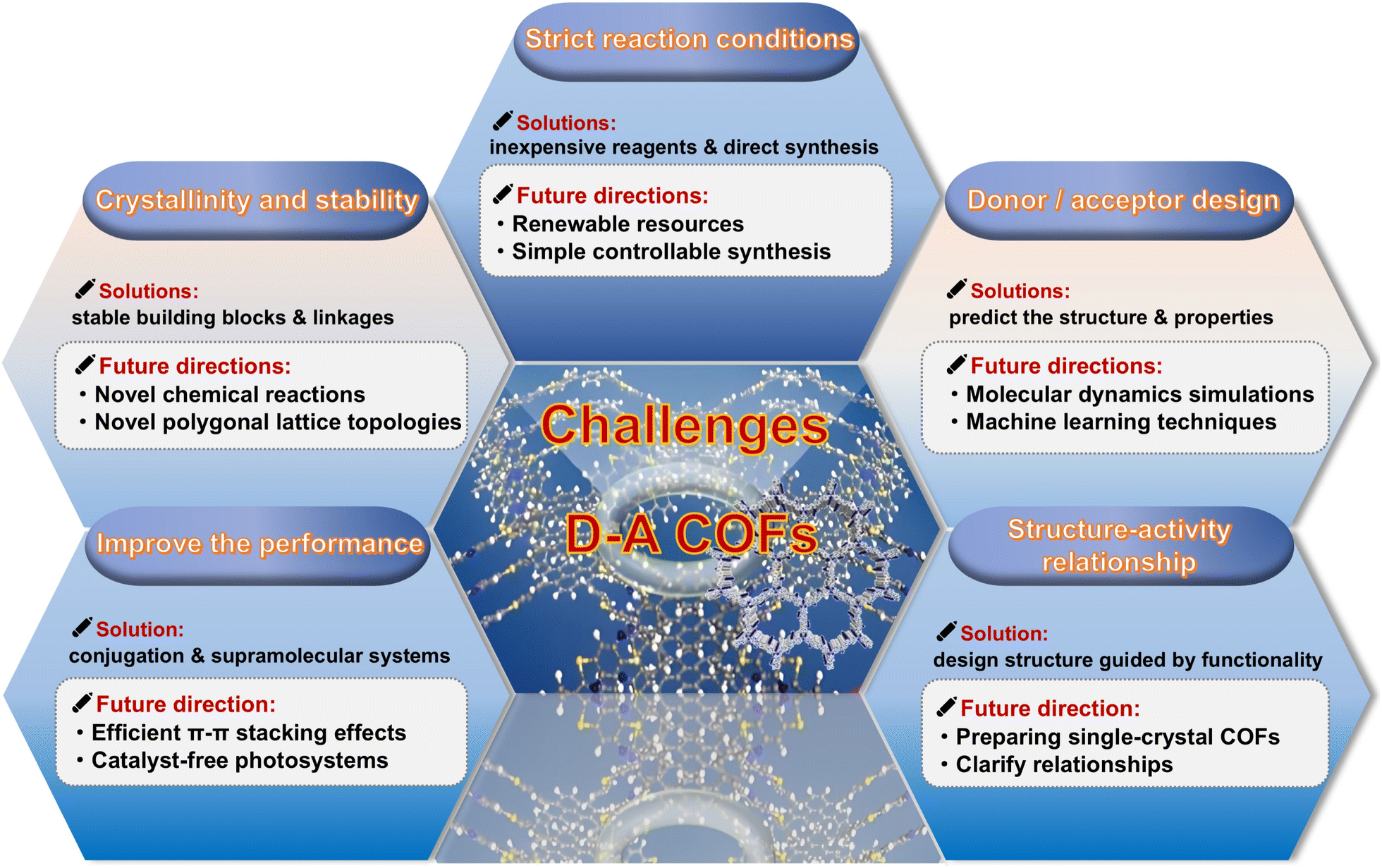 Strict reaction conditions

Solutions:
inexpensive reagents & direct synthesis

Future directions:
• Renewable resources
• Simple controllable synthesis

Crystallinity and stability

Solutions:
stable building blocks & linkages

Future directions:
• Novel chemical reactions
• Novel polygonal lattice topologies

Donor / acceptor design

Solutions:
predict the structure & properties

Future directions:
• Molecular dynamics simulations
• Machine learning techniques

Challenges

D-A COFs

Improve the performance

Solution:
conjugation & supramolecular systems

Future direction:
• Efficient π-π stacking effects
• Catalyst-free photosystems

Structure-activity relationship

Solution:
design structure guided by functionality

Future direction:
• Preparing single-crystal COFs
• Clarify relationships